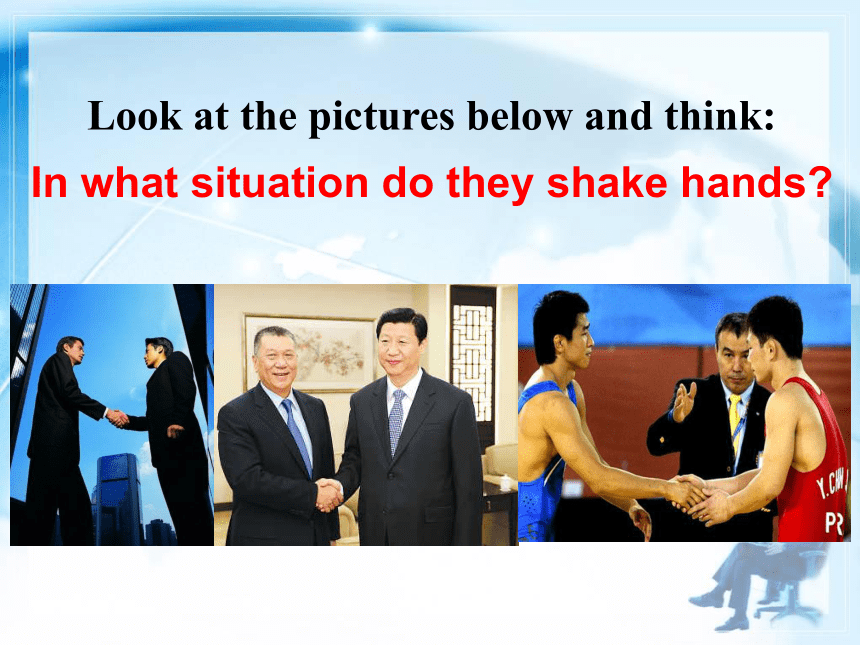 Look at the pictures below and think:
In what situation do they shake hands?

Y. CH
PR